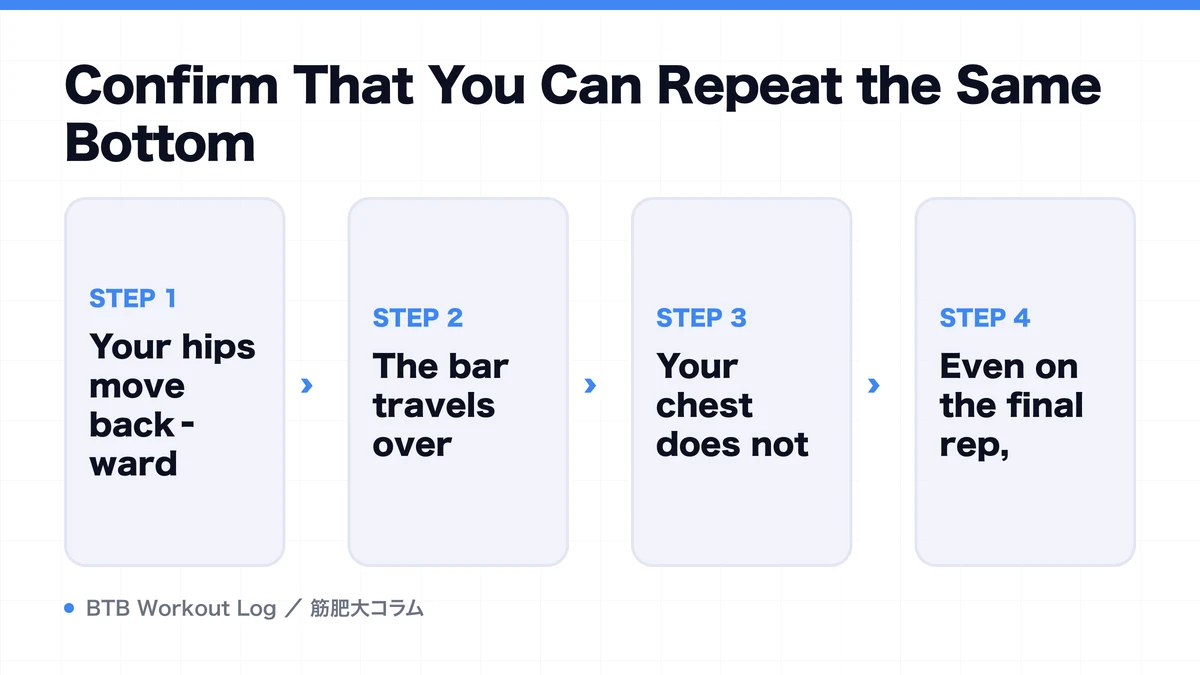 Confirm That You Can Repeat the Same Bottom

STEP 1
Your hips move backward

›

STEP 2
The bar travels over

›

STEP 3
Your chest does not

›

STEP 4
Even on the final rep,

BTB Workout Log ／ 筋肥大コラム